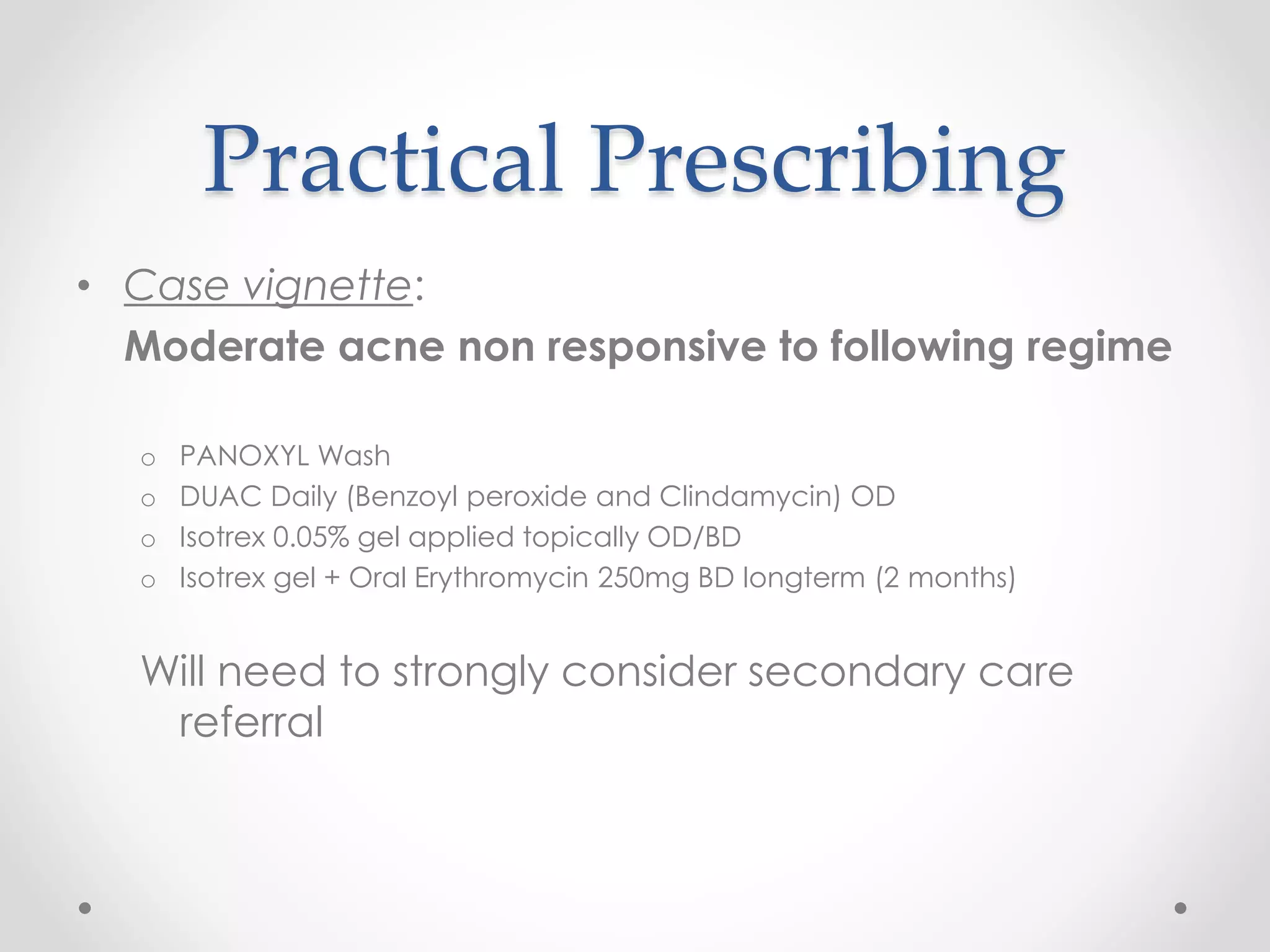 Practical Prescribing

• Case vignette:
Moderate acne non responsive to following regime

o PANOXYL Wash
o DUAC Daily (Benzoyl peroxide and Clindamycin) OD
o Isotrex 0.05% gel applied topically OD/BD
o Isotrex gel + Oral Erythromycin 250mg BD longterm (2 months)

Will need to strongly consider secondary care referral